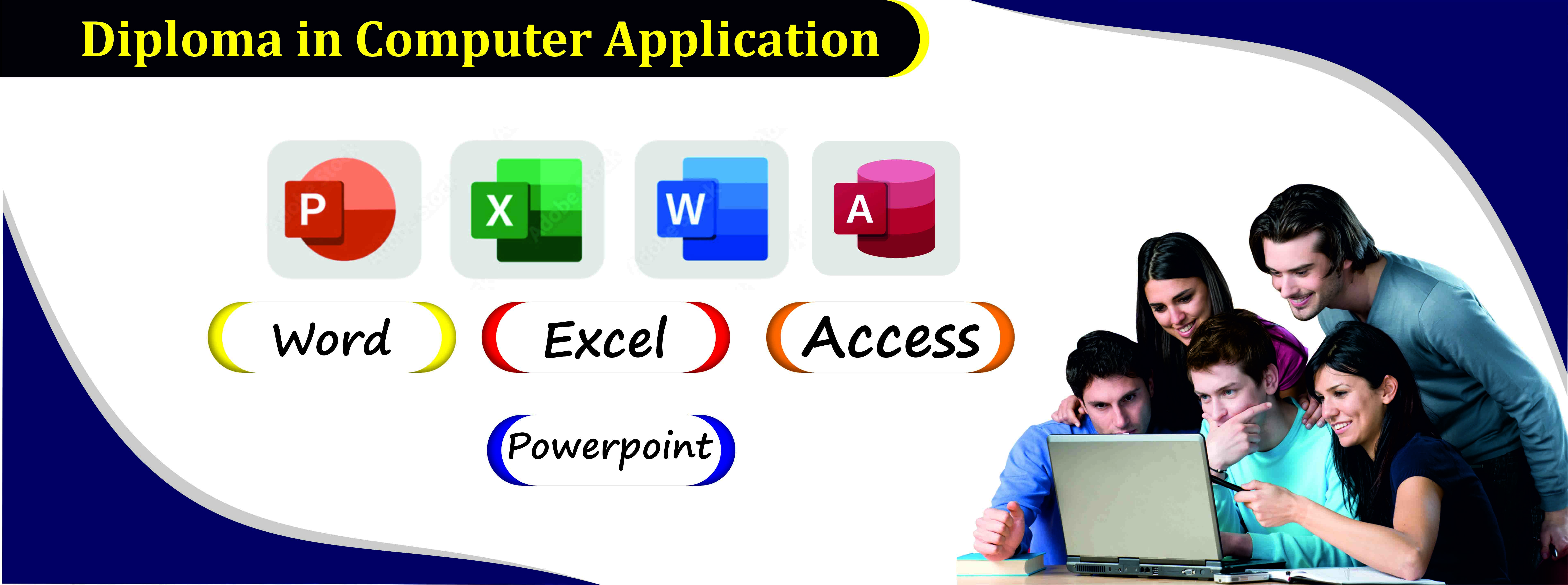 Diploma in Computer Application

P X W A

Word Excel Access

Powerpoint